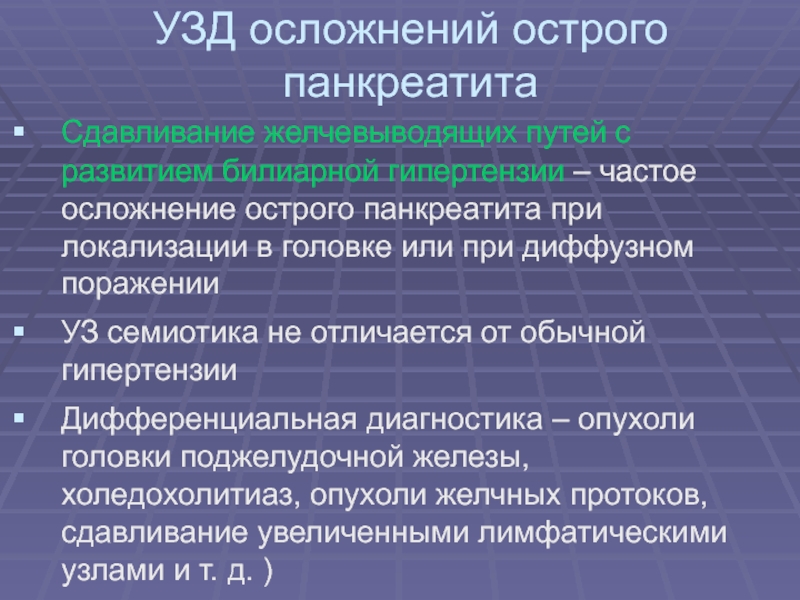 УЗД осложнений острого панкреатита

▪ Сдавливание желчевыводящих путей с развитием билиарной гипертензии – частое осложнение острого панкреатита при локализации в головке или при диффузном поражении

▪ УЗ семиотика не отличается от обычной гипертензии

▪ Дифференциальная диагностика – опухоли головки поджелудочной железы, холедохолитиаз, опухоли желчных протоков, сдавливание увеличенными лимфатическими узлами и т. д. )